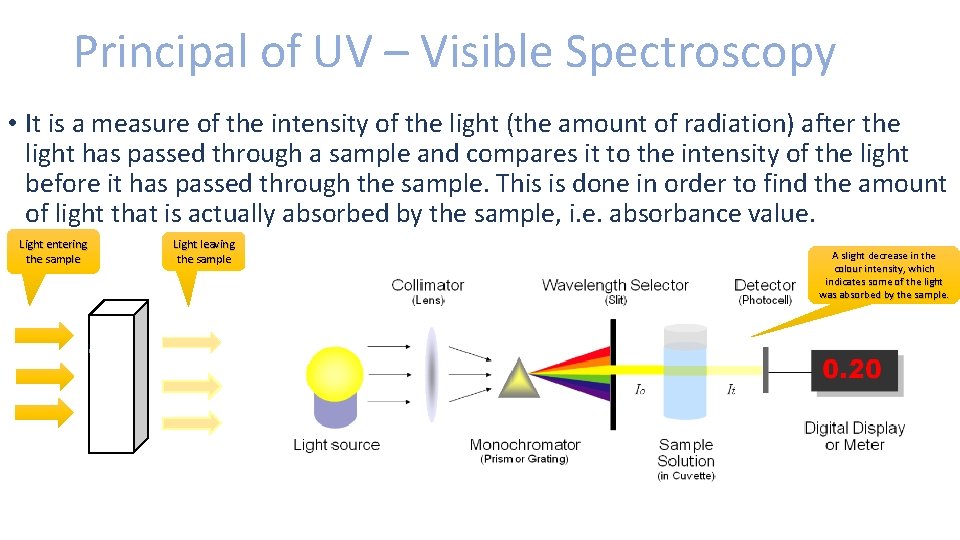 Principal of UV – Visible Spectroscopy

• It is a measure of the intensity of the light (the amount of radiation) after the light has passed through a sample and compares it to the intensity of the light before it has passed through the sample. This is done in order to find the amount of light that is actually absorbed by the sample, i.e. absorbance value.

Light entering the sample

Light leaving the sample

A slight decrease in the colour intensity, which indicates some of the light was absorbed by the sample.

Collimator
(Lens)

Wavelength Selector
(Slit)

Detector
(Photocell)

$I_0$

$I_t$

0.20

Light source

Monochromator
(Prism or Grating)

Sample Solution
(in Cuvette)

Digital Display or Meter